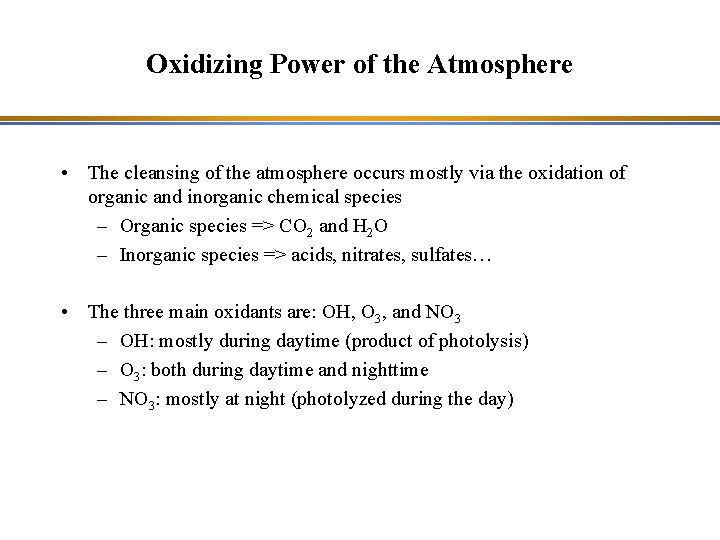 Oxidizing Power of the Atmosphere

• The cleansing of the atmosphere occurs mostly via the oxidation of organic and inorganic chemical species
– Organic species => $CO_2$ and $H_2O$
– Inorganic species => acids, nitrates, sulfates…

• The three main oxidants are: OH, $O_3$, and $NO_3$
– OH: mostly during daytime (product of photolysis)
– $O_3$: both during daytime and nighttime
– $NO_3$: mostly at night (photolyzed during the day)